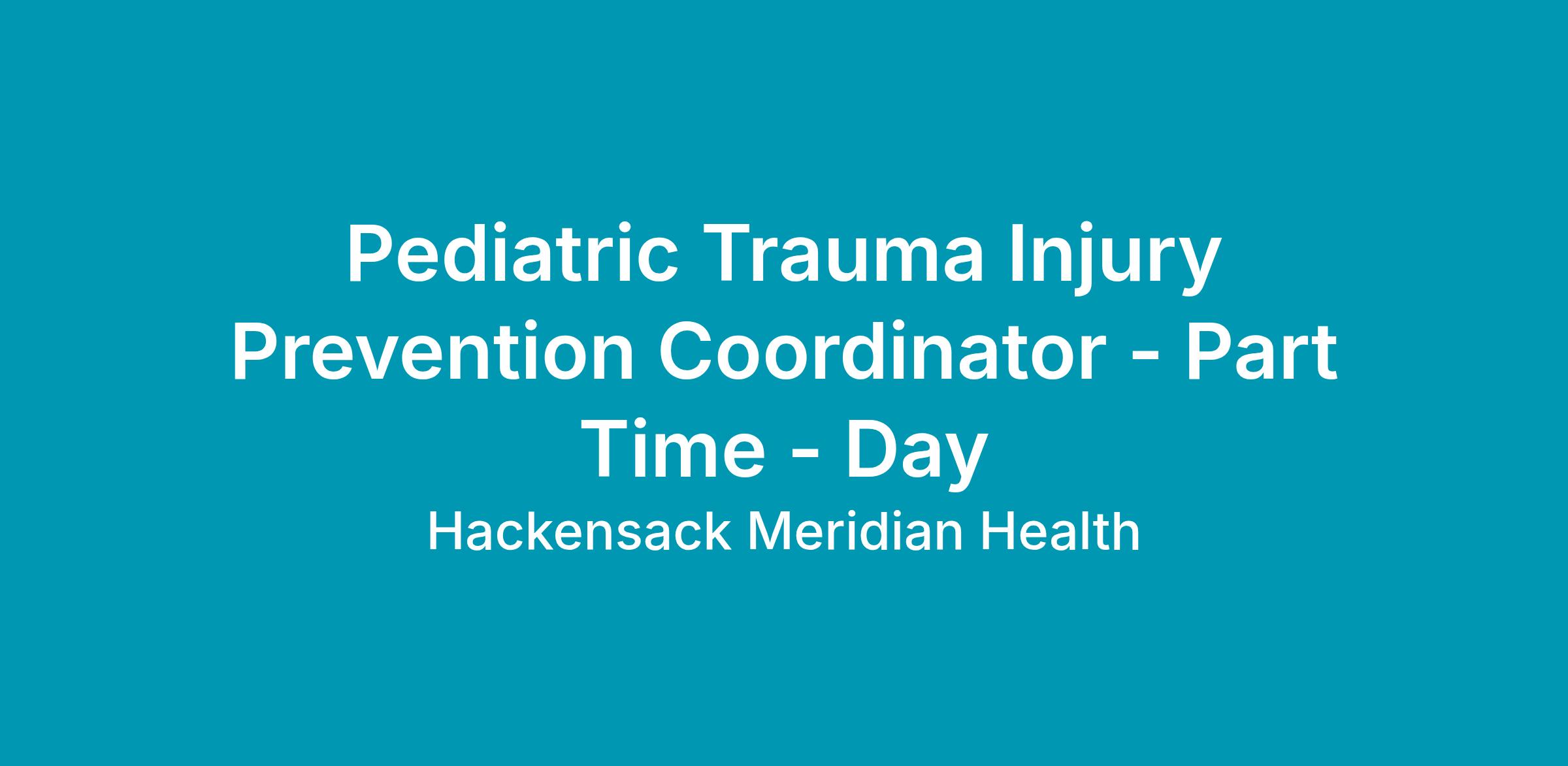 Pediatric Trauma Injury Prevention Coordinator - Part Time - Day

Hackensack Meridian Health